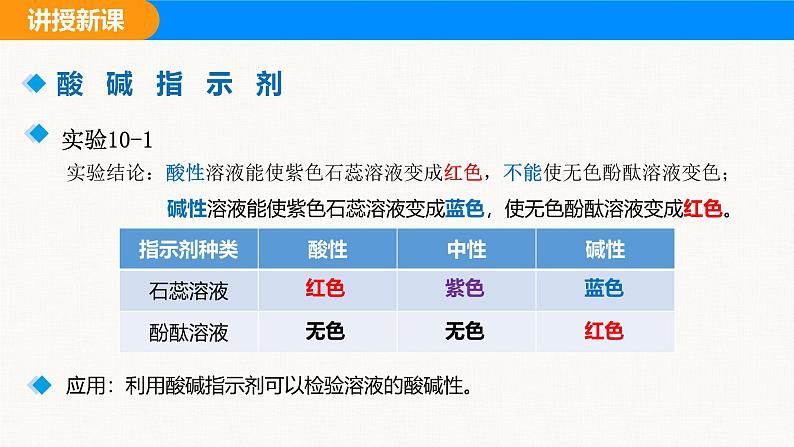 讲授新课

酸 碱 指 示 剂

实验10-1

实验结论：酸性溶液能使紫色石蕊溶液变成红色，不能使无色酚酞溶液变色；

碱性溶液能使紫色石蕊溶液变成蓝色，使无色酚酞溶液变成红色。

| 指示剂种类 | 酸性 | 中性 | 碱性 |
|---|---|---|---|
| 石蕊溶液 | 红色 | 紫色 | 蓝色 |
| 酚酞溶液 | 无色 | 无色 | 红色 |

应用：利用酸碱指示剂可以检验溶液的酸碱性。